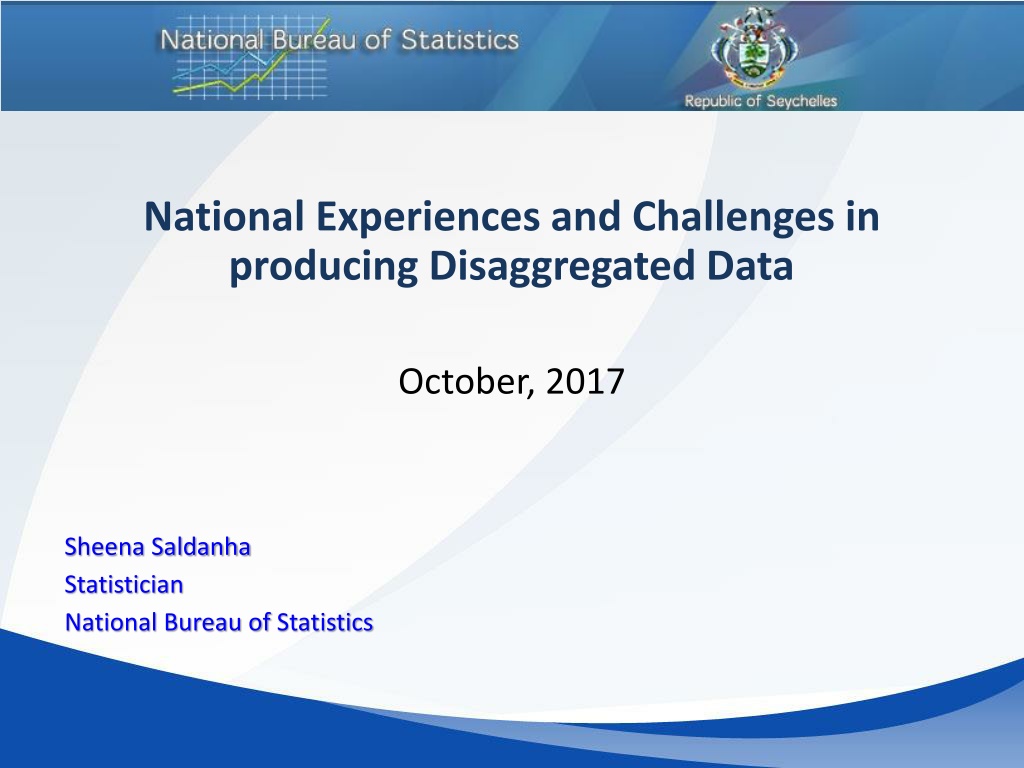 National Bureau of Statistics

Republic of Seychelles

National Experiences and Challenges in producing Disaggregated Data

October, 2017

Sheena Saldanha
Statistician
National Bureau of Statistics